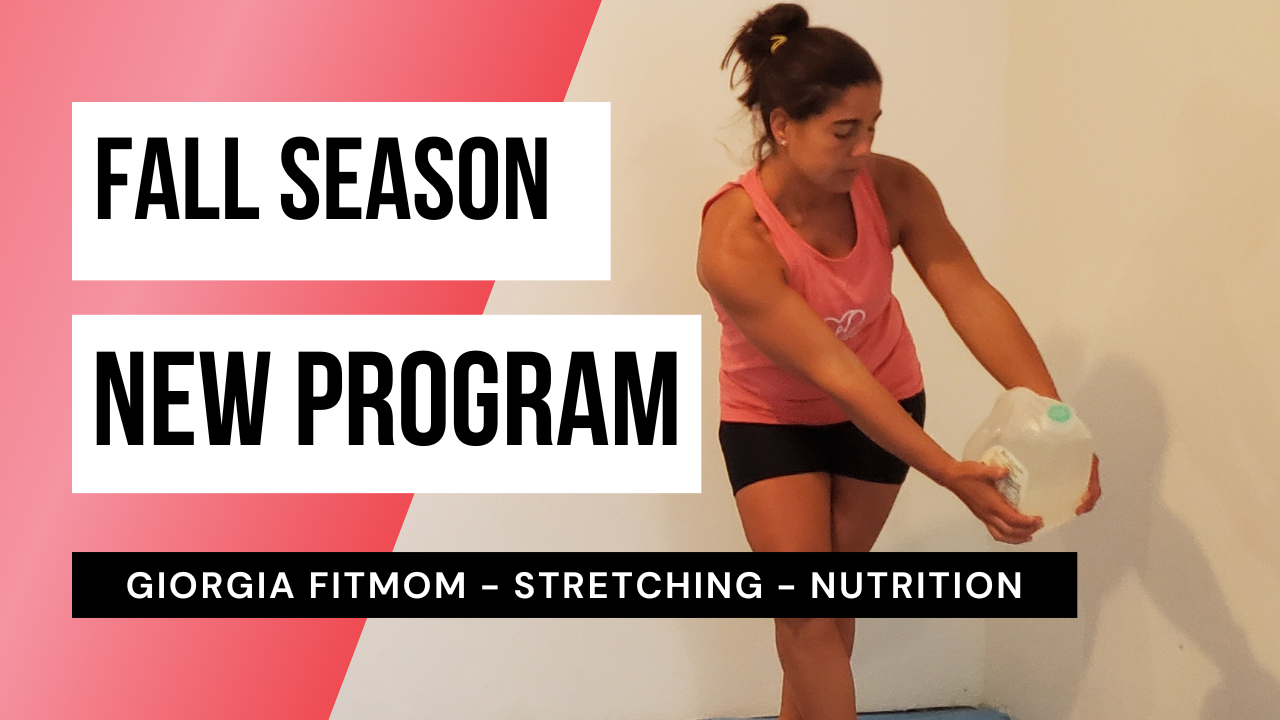 FALL SEASON

NEW PROGRAM

GIORGIA FITMOM - STRETCHING - NUTRITION